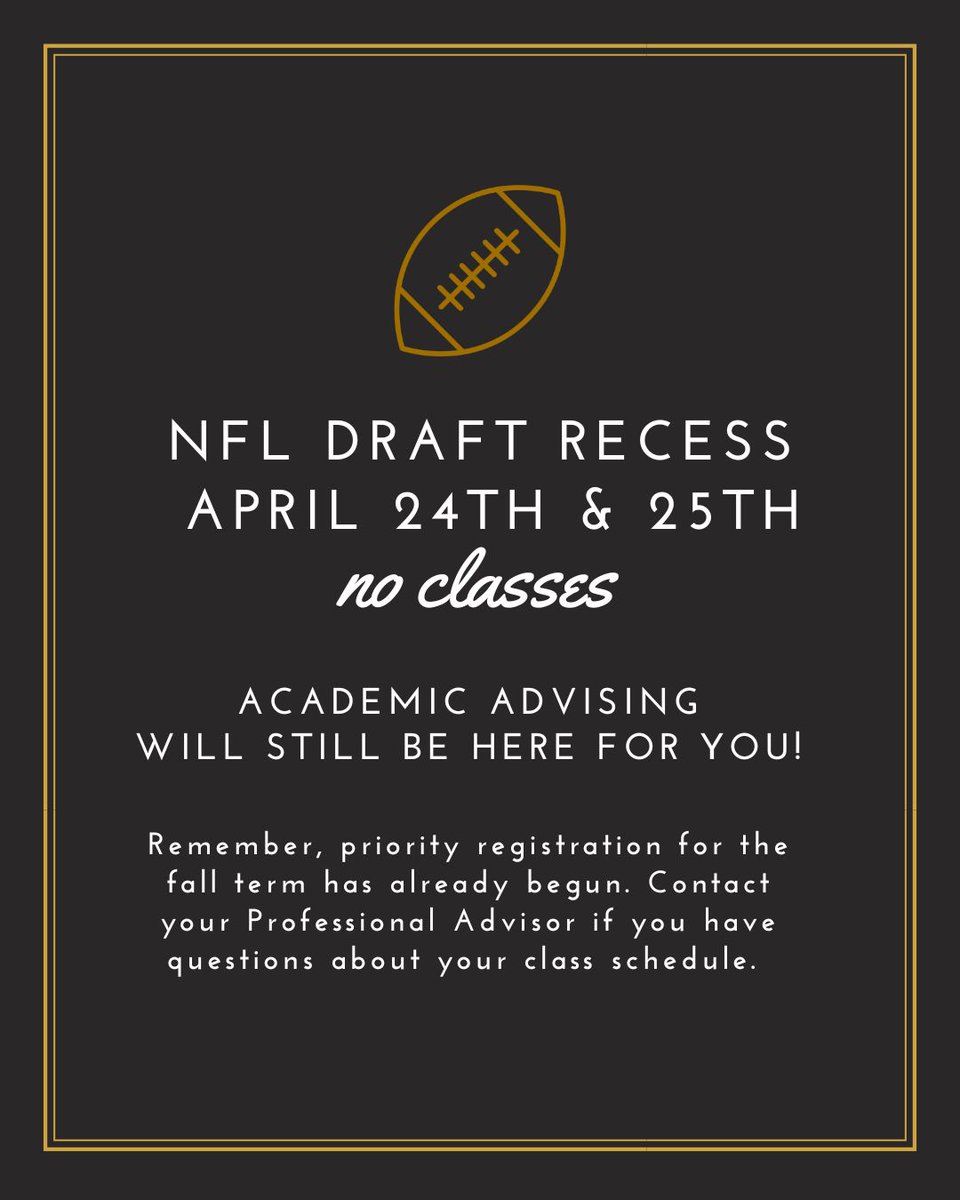 NFL DRAFT RECESS
APRIL 24TH & 25TH
no classes

ACADEMIC ADVISING
WILL STILL BE HERE FOR YOU!

Remember, priority registration for the fall term has already begun. Contact your Professional Advisor if you have questions about your class schedule.